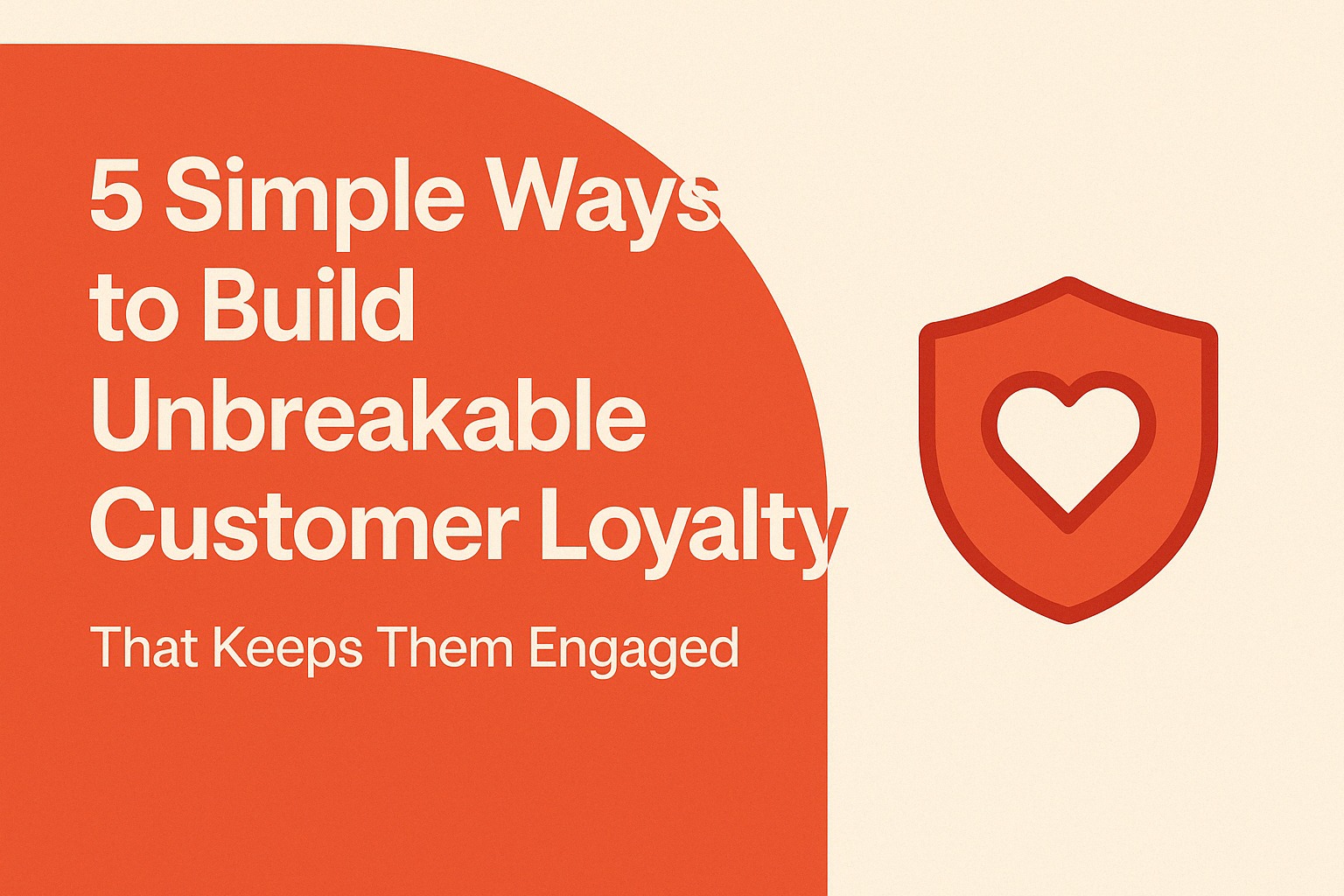 5 Simple Ways to Build Unbreakable Customer Loyalty

That Keeps Them Engaged